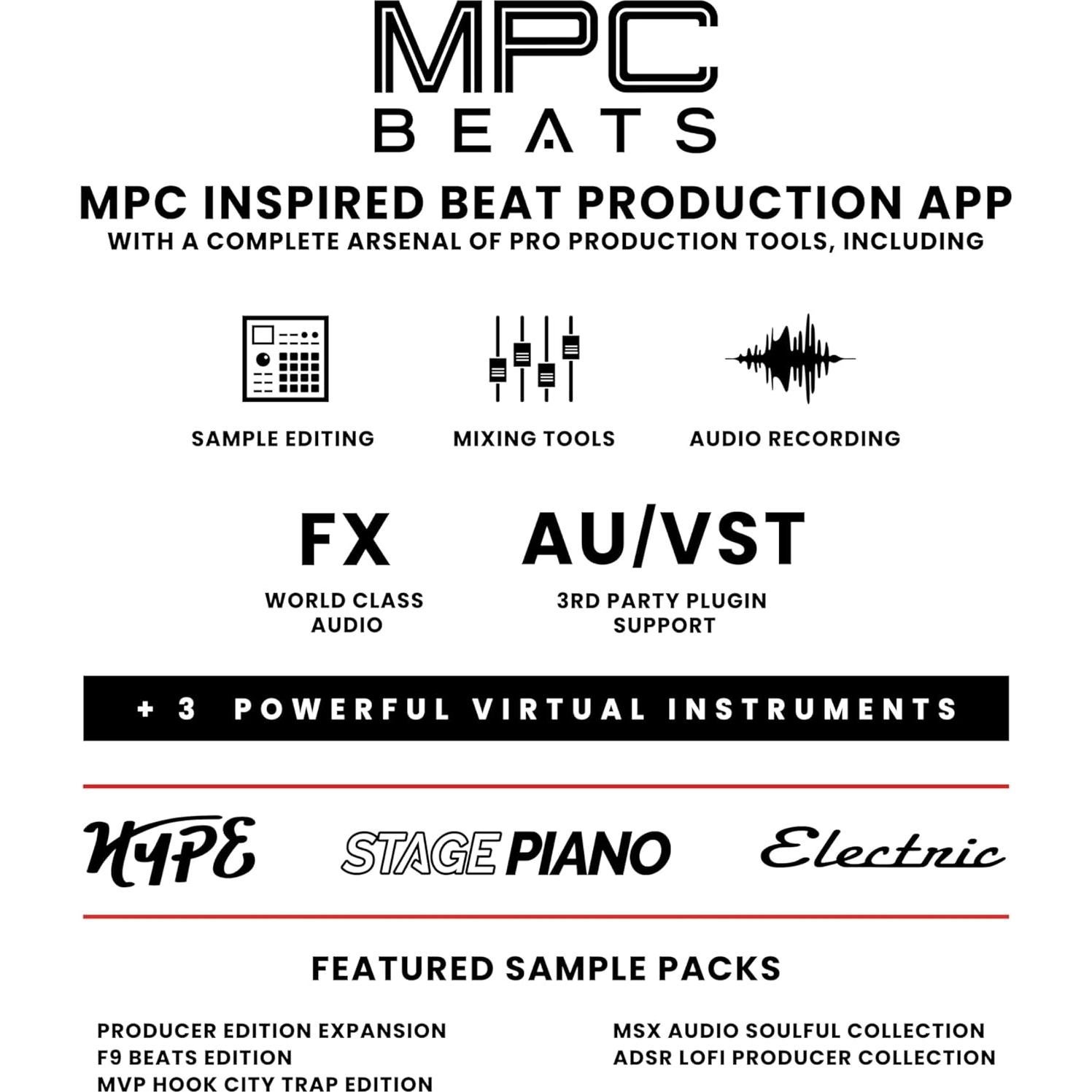 MPC
BEATS

MPC INSPIRED BEAT PRODUCTION APP
WITH A COMPLETE ARSENAL OF PRO PRODUCTION TOOLS, INCLUDING

SAMPLE EDITING

MIXING TOOLS

AUDIO RECORDING

FX
WORLD CLASS AUDIO

AU/VST
3RD PARTY PLUGIN SUPPORT

+ 3 POWERFUL VIRTUAL INSTRUMENTS

HYPE

STAGE PIANO

Electric

FEATURED SAMPLE PACKS

PRODUCER EDITION EXPANSION
F9 BEATS EDITION
MVP HOOK CITY TRAP EDITION

MSX AUDIO SOULFUL COLLECTION
ADSR LOFI PRODUCER COLLECTION